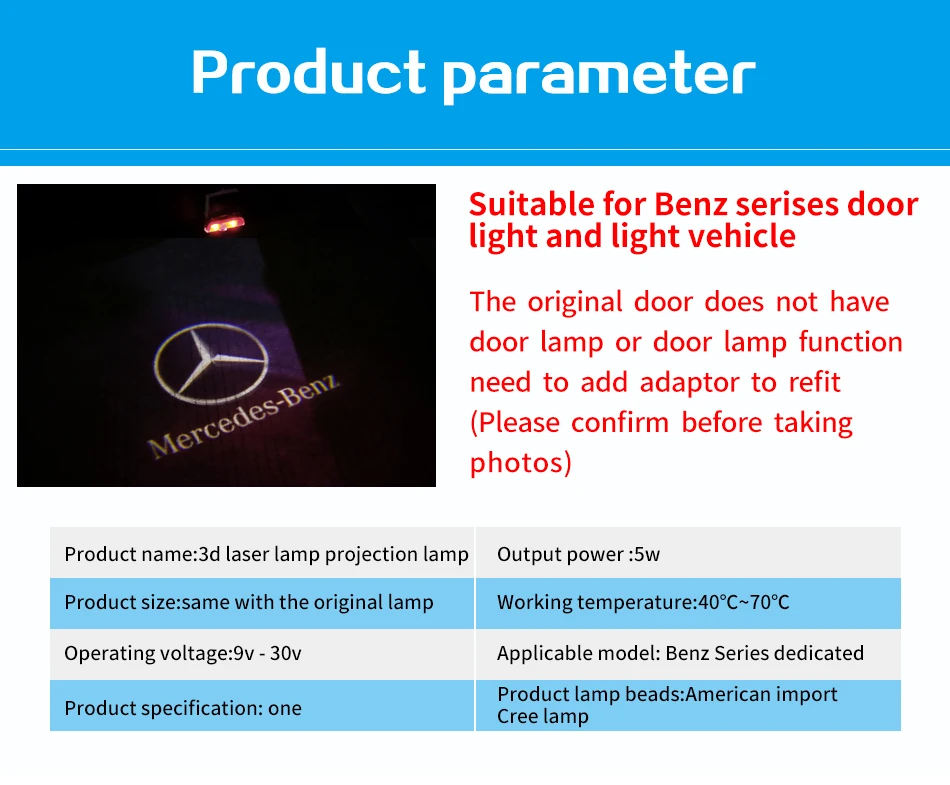 Product parameter

Mercedes-Benz

Suitable for Benz serises door light and light vehicle

The original door does not have door lamp or door lamp function need to add adaptor to refit (Please confirm before taking photos)

| Product name:3d laser lamp projection lamp | Output power :5w |
|---|---|
| Product size:same with the original lamp | Working temperature:40°C~70°C |
| Operating voltage:9v - 30v | Applicable model: Benz Series dedicated |
| Product specification: one | Product lamp beads:American import Cree lamp |